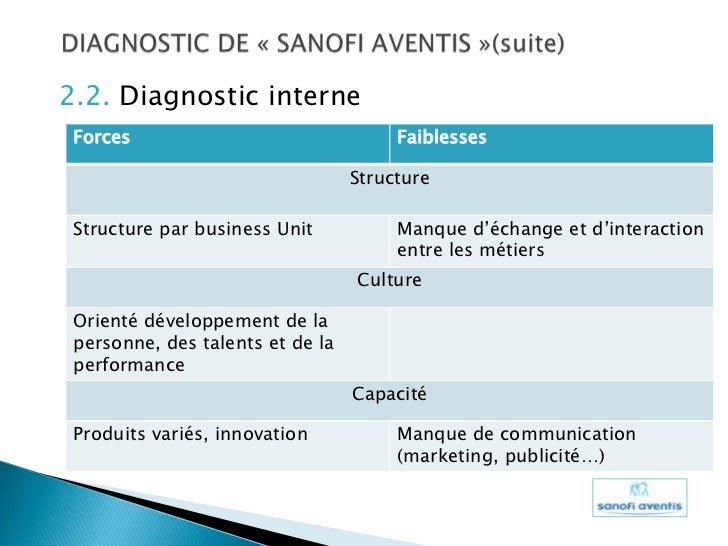 DIAGNOSTIC DE « SANOFI AVENTIS »(suite)

2.2. Diagnostic interne

| Forces | Faiblesses |
|---|---|
| Structure | |
| Structure par business Unit | Manque d'échange et d'interaction entre les métiers |
| Culture | |
| Orienté développement de la personne, des talents et de la performance | |
| Capacité | |
| Produits variés, innovation | Manque de communication (marketing, publicité…) |

sanofi aventis